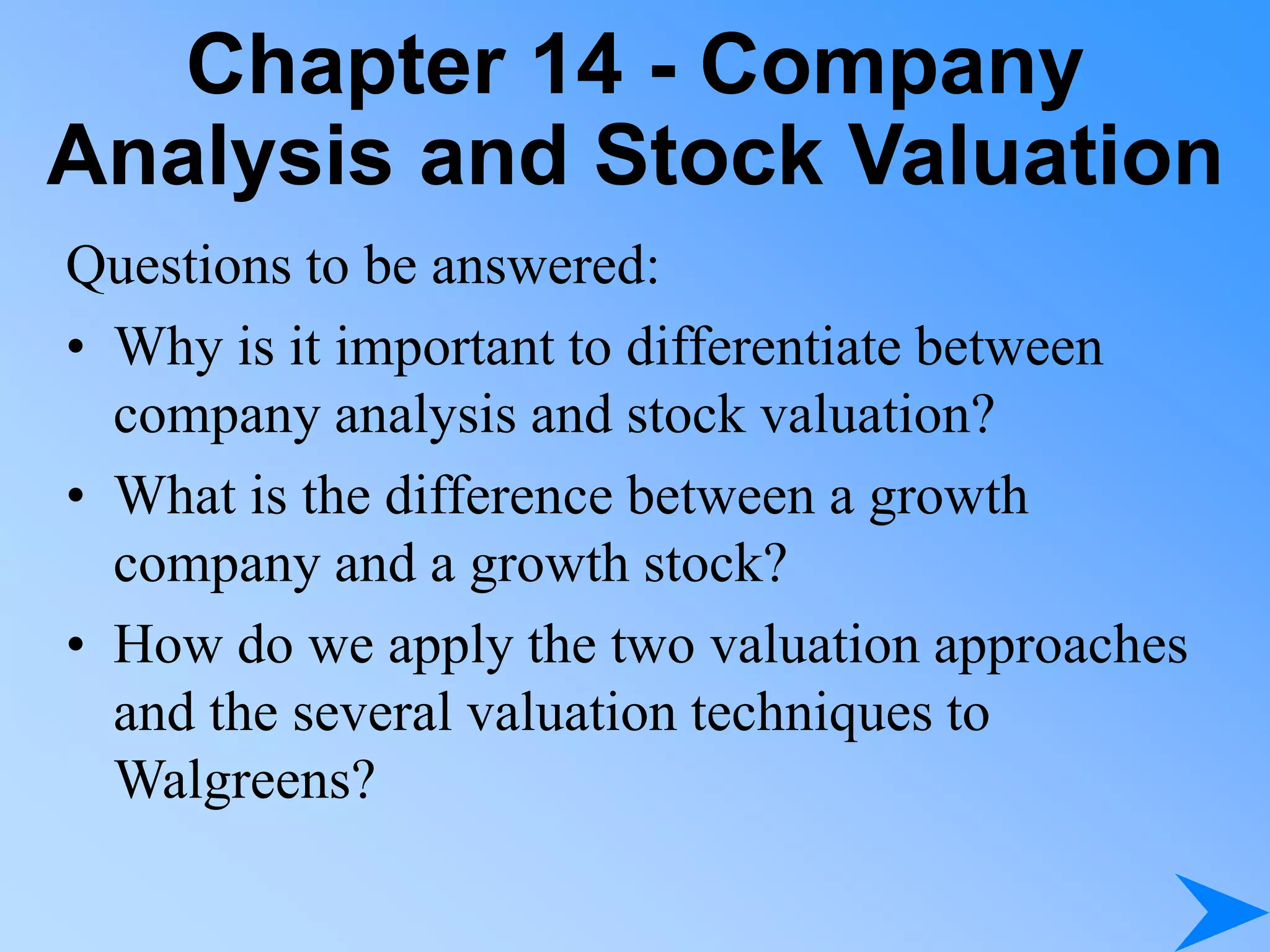 Chapter 14 - Company Analysis and Stock Valuation

Questions to be answered:

• Why is it important to differentiate between company analysis and stock valuation?

• What is the difference between a growth company and a growth stock?

• How do we apply the two valuation approaches and the several valuation techniques to Walgreens?